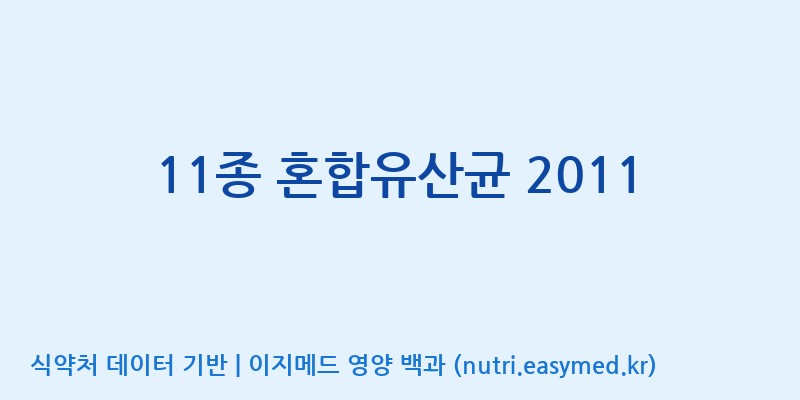 11종 혼합유산균 2011

식약처 데이터 기반 | 이지메드 영양 백과 (nutri.easymed.kr)